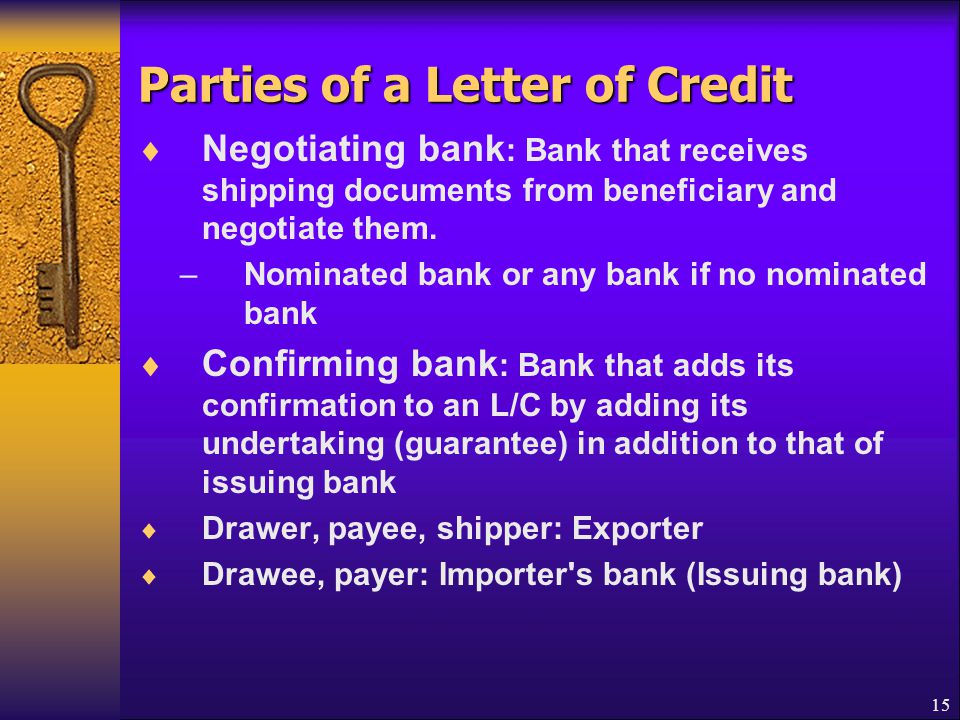 Parties of a Letter of Credit

♦ Negotiating bank: Bank that receives shipping documents from beneficiary and negotiate them.

– Nominated bank or any bank if no nominated bank

♦ Confirming bank: Bank that adds its confirmation to an L/C by adding its undertaking (guarantee) in addition to that of issuing bank

♦ Drawer, payee, shipper: Exporter

♦ Drawee, payer: Importer's bank (Issuing bank)

15